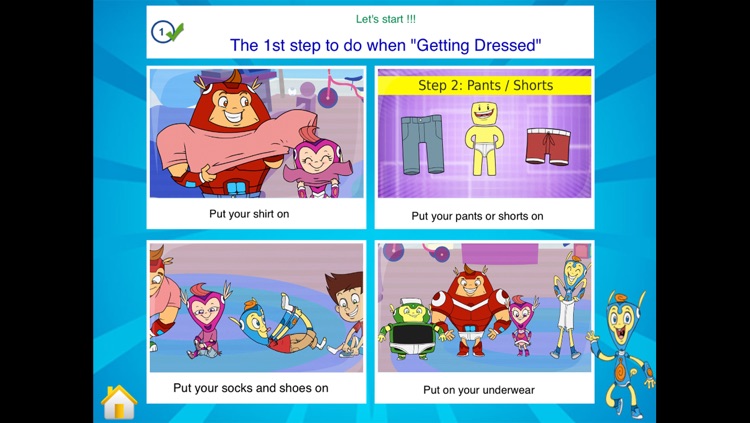 1

Let's start !!!

The 1st step to do when "Getting Dressed"

Put your shirt on

Step 2: Pants / Shorts

Put your pants or shorts on

Put your socks and shoes on

Put on your underwear